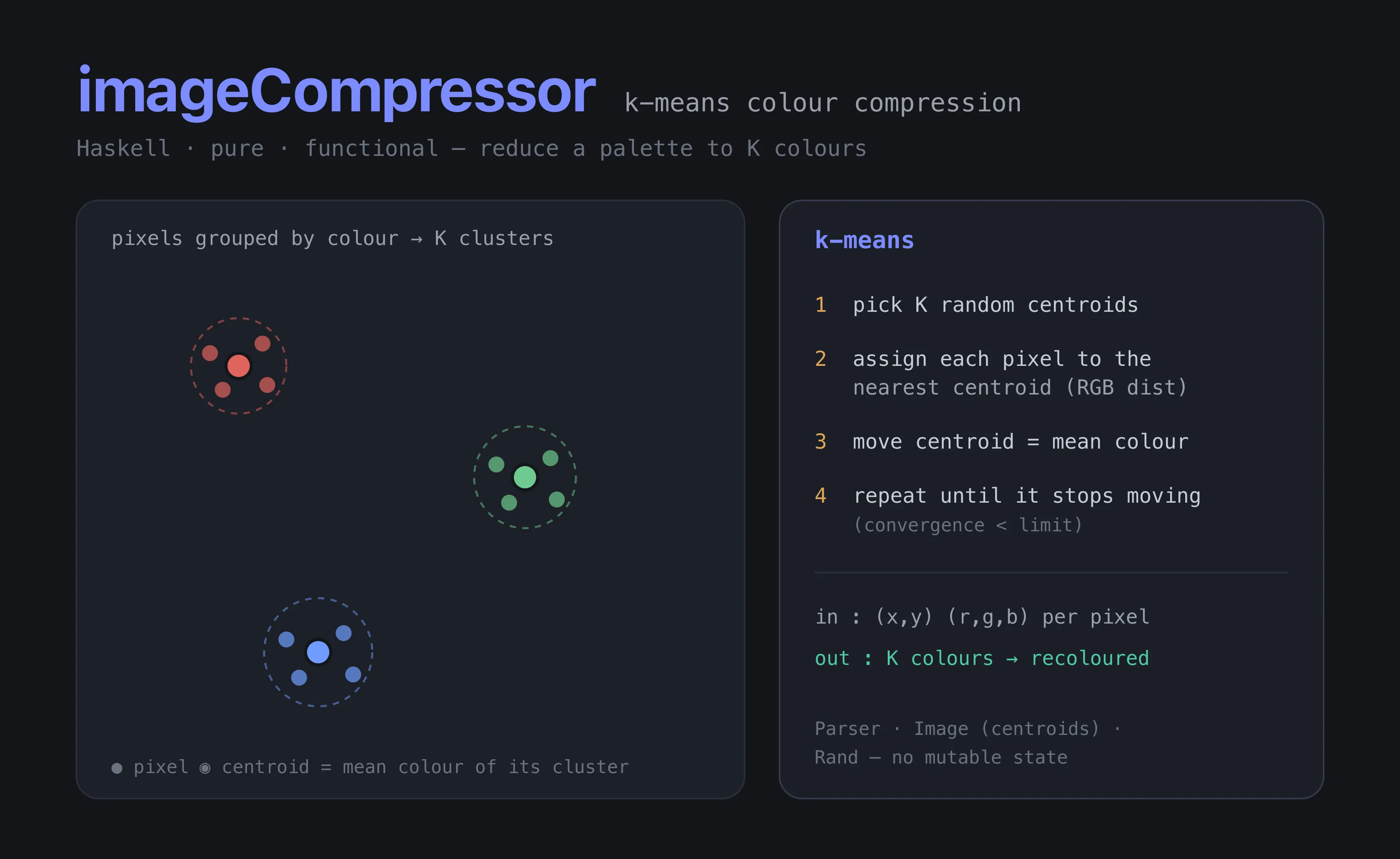 imageCompressor k-means colour compression

Haskell · pure · functional — reduce a palette to K colours

pixels grouped by colour → K clusters

● pixel ◉ centroid = mean colour of its cluster

k-means

1 pick K random centroids

2 assign each pixel to the nearest centroid (RGB dist)

3 move centroid = mean colour

4 repeat until it stops moving (convergence < limit)

in : (x,y) (r,g,b) per pixel

out : K colours → recoloured

Parser · Image (centroids) · Rand — no mutable state